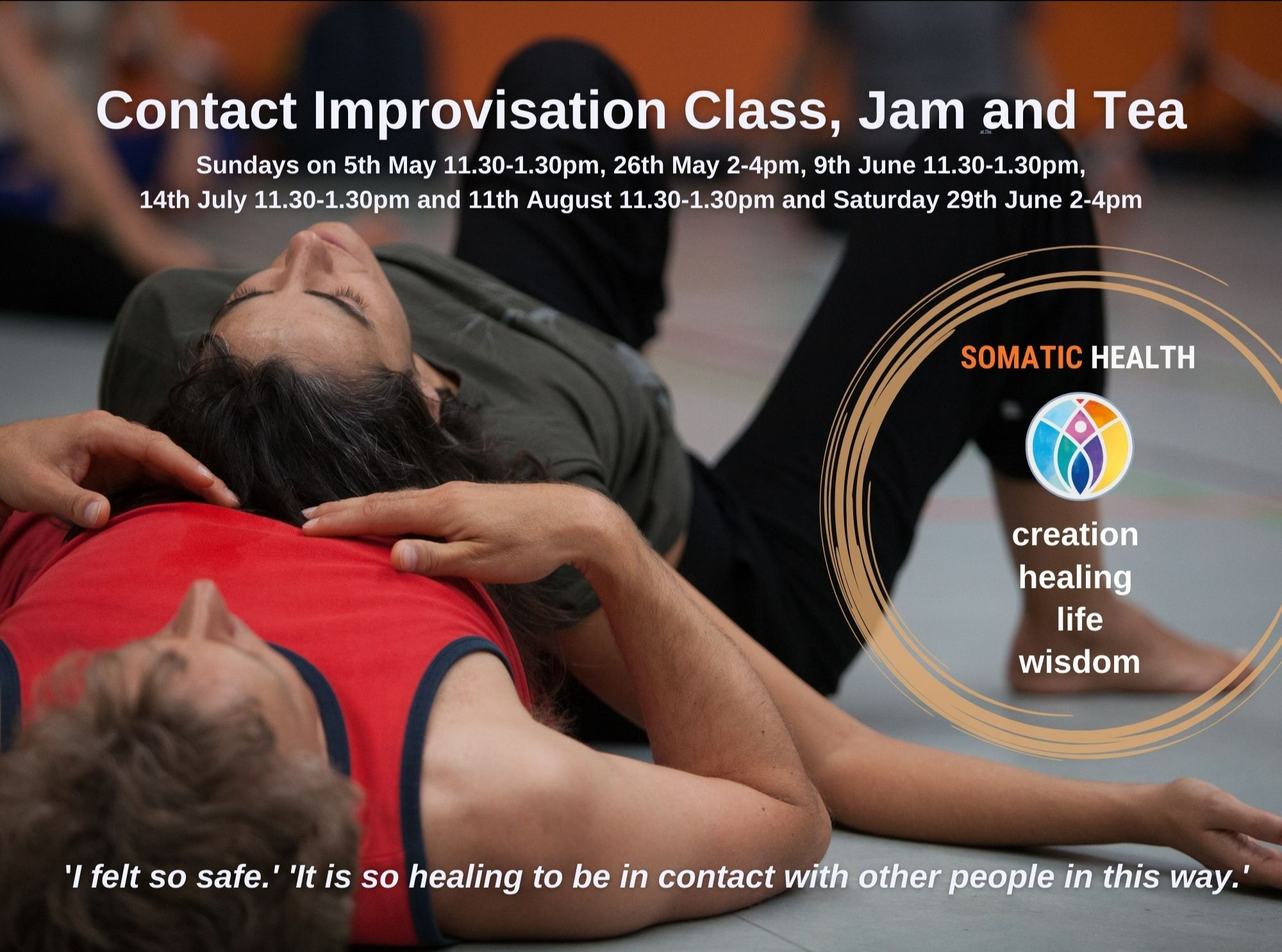 Contact Improvisation Class, Jam and Tea

Sundays on 5th May 11.30-1.30pm, 26th May 2-4pm, 9th June 11.30-1.30pm, 14th July 11.30-1.30pm and 11th August 11.30-1.30pm and Saturday 29th June 2-4pm

SOMATIC HEALTH

creation
healing
life
wisdom

'I felt so safe.' 'It is so healing to be in contact with other people in this way.'